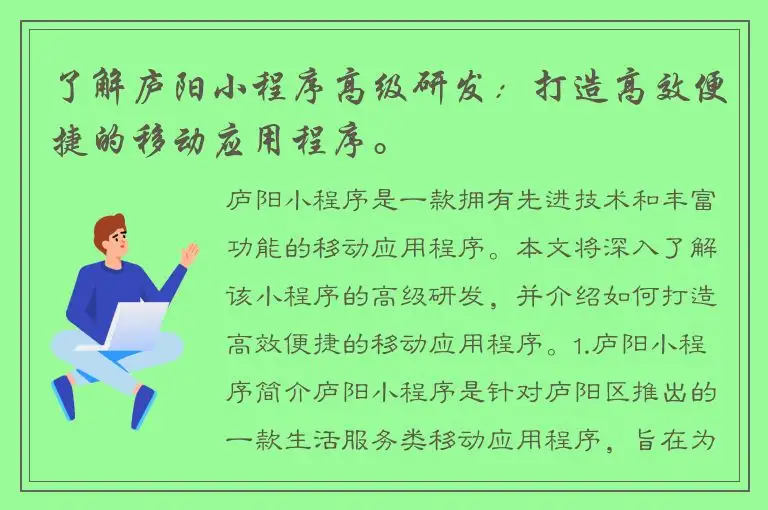 了解庐阳小程序高级研发：打造高效便捷的移动应用程序。

庐阳小程序是一款拥有先进技术和丰富功能的移动应用程序。本文将深入了解该小程序的高级研发，并介绍如何打造高效便捷的移动应用程序。1.庐阳小程序简介庐阳小程序是针对庐阳区推出的一款生活服务类移动应用程序，旨在为